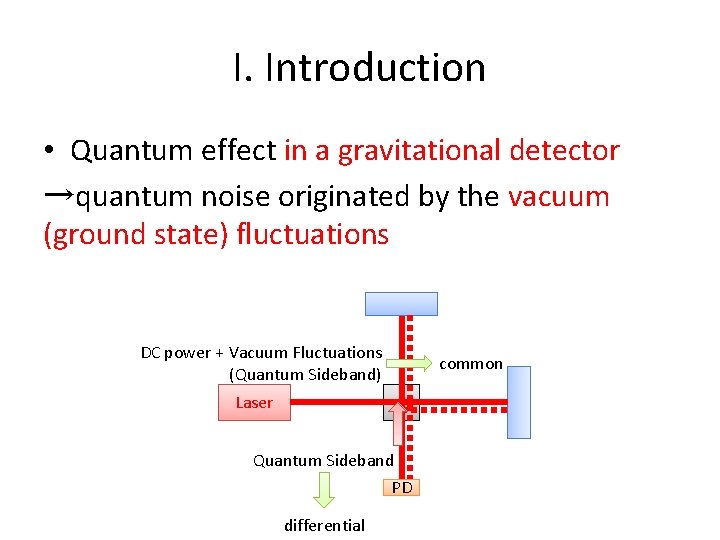 I. Introduction

• Quantum effect in a gravitational detector
→quantum noise originated by the vacuum (ground state) fluctuations

DC power + Vacuum Fluctuations (Quantum Sideband)

common

Laser

Quantum Sideband

PD

differential